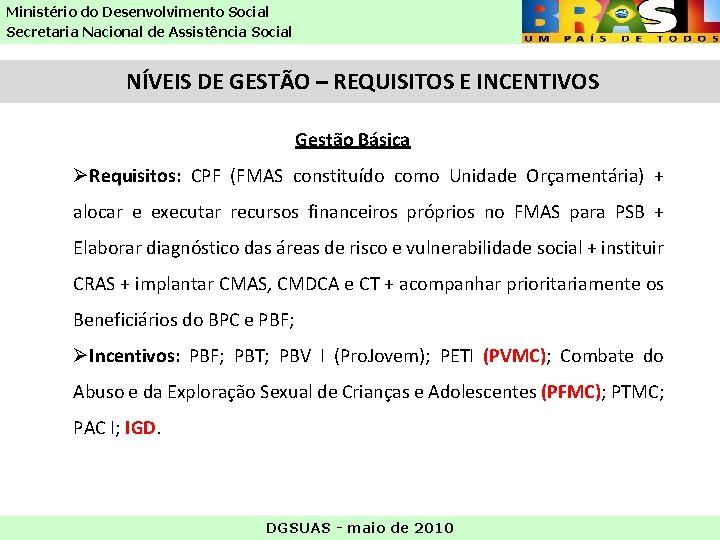 Ministério do Desenvolvimento Social
Secretaria Nacional de Assistência Social

BRASIL
UM PAÍS DE TODOS

NÍVEIS DE GESTÃO – REQUISITOS E INCENTIVOS

Gestão Básica

➢Requisitos: CPF (FMAS constituído como Unidade Orçamentária) + alocar e executar recursos financeiros próprios no FMAS para PSB + Elaborar diagnóstico das áreas de risco e vulnerabilidade social + instituir CRAS + implantar CMAS, CMDCA e CT + acompanhar prioritariamente os Beneficiários do BPC e PBF;

➢Incentivos: PBF; PBT; PBV I (ProJovem); PETI (PVMC); Combate do Abuso e da Exploração Sexual de Crianças e Adolescentes (PFMC); PTMC; PAC I; IGD.

DGSUAS - maio de 2010